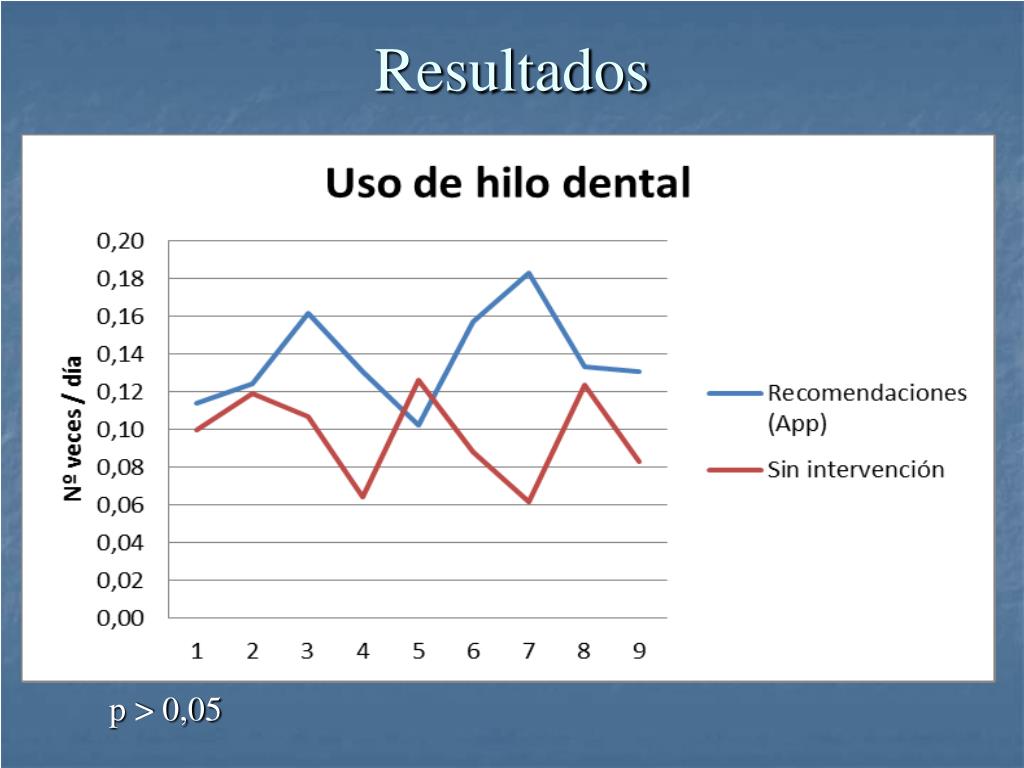 Resultados

Uso de hilo dental

Nº veces / día

0,20
0,18
0,16
0,14
0,12
0,10
0,08
0,06
0,04
0,02
0,00

1 2 3 4 5 6 7 8 9

Recomendaciones (App)
Sin intervención

p > 0,05